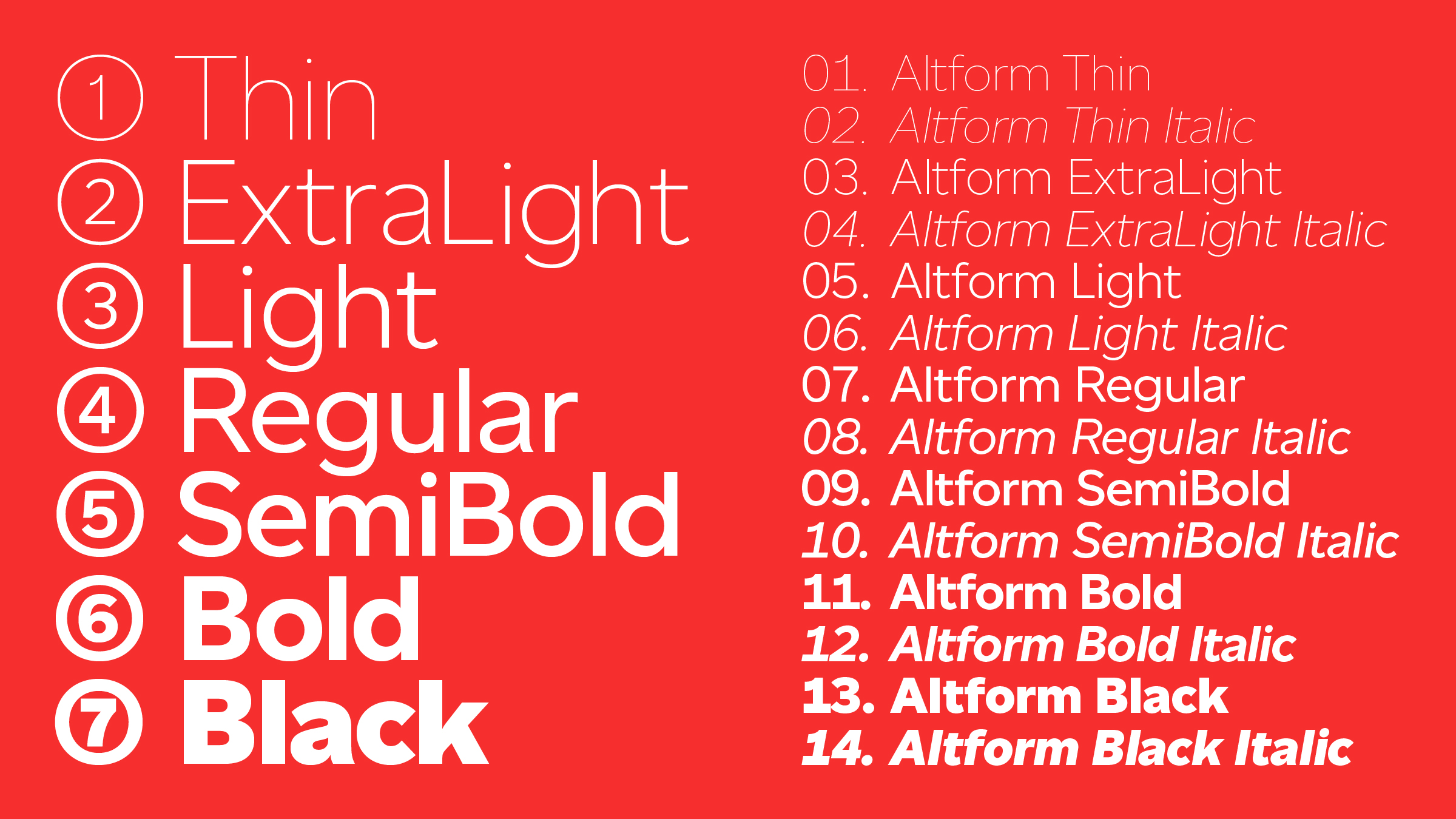 ① Thin
② ExtraLight
③ Light
④ Regular
⑤ SemiBold
⑥ Bold
⑦ Black

01. Altform Thin
02. Altform Thin Italic
03. Altform ExtraLight
04. Altform ExtraLight Italic
05. Altform Light
06. Altform Light Italic
07. Altform Regular
08. Altform Regular Italic
09. Altform SemiBold
10. Altform SemiBold Italic
11. Altform Bold
12. Altform Bold Italic
13. Altform Black
14. Altform Black Italic